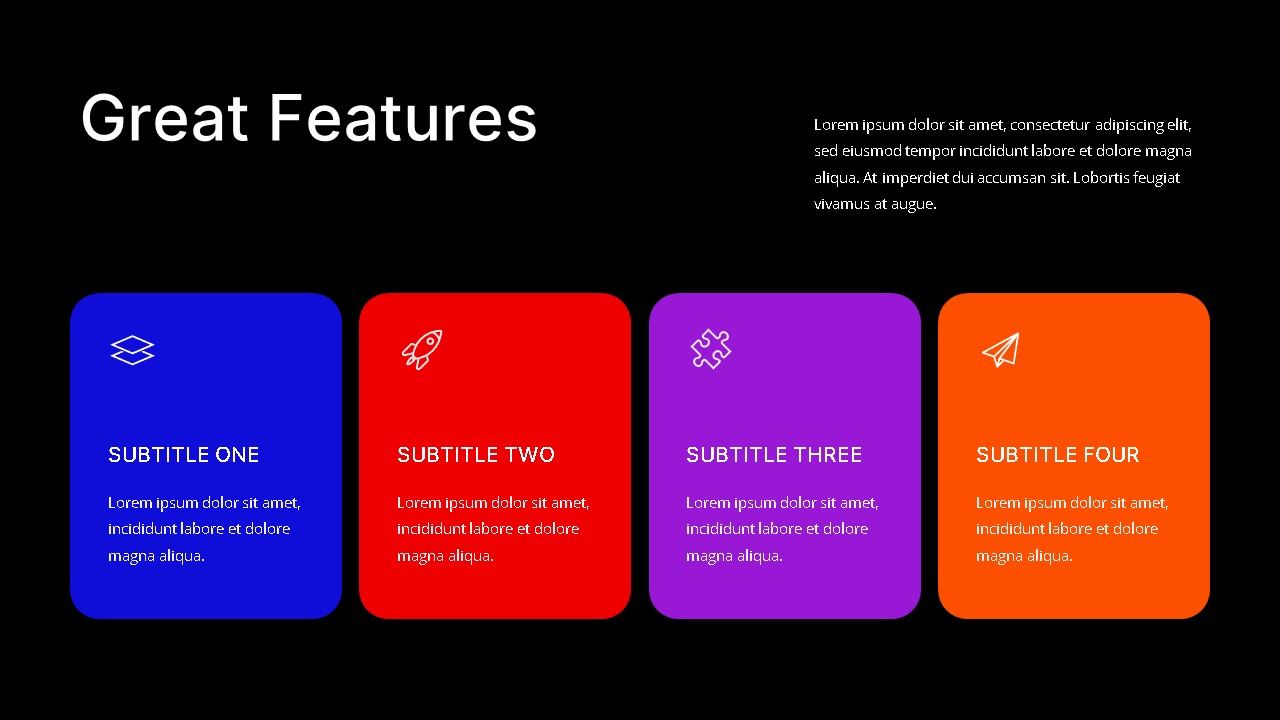 Great Features

Lorem ipsum dolor sit amet, consectetur adipiscing elit, sed eiusmod tempor incididunt labore et dolore magna aliqua. At imperdiet dui accumsan sit. Lobortis feugiat vivamus at augue.

SUBTITLE ONE

Lorem ipsum dolor sit amet, incididunt labore et dolore magna aliqua.

SUBTITLE TWO

Lorem ipsum dolor sit amet, incididunt labore et dolore magna aliqua.

SUBTITLE THREE

Lorem ipsum dolor sit amet, incididunt labore et dolore magna aliqua.

SUBTITLE FOUR

Lorem ipsum dolor sit amet, incididunt labore et dolore magna aliqua.